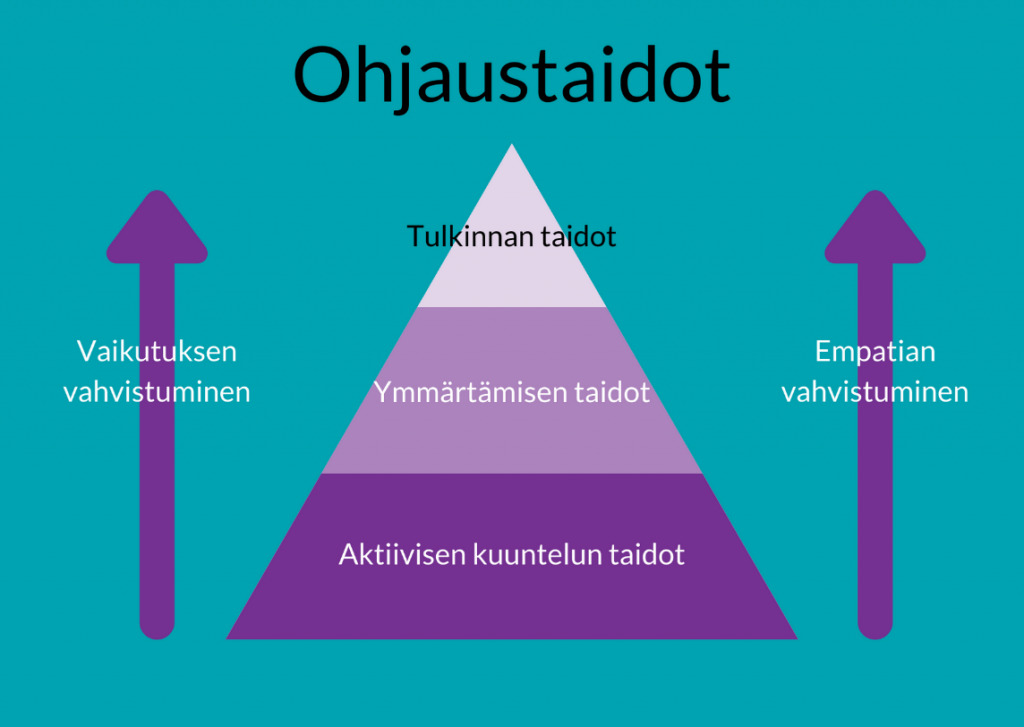 Ohjaustaidot

Vaikutuksen vahvistuminen

Tulkinnan taidot

Ymmärtämisen taidot

Aktiivisen kuuntelun taidot

Empatian vahvistuminen